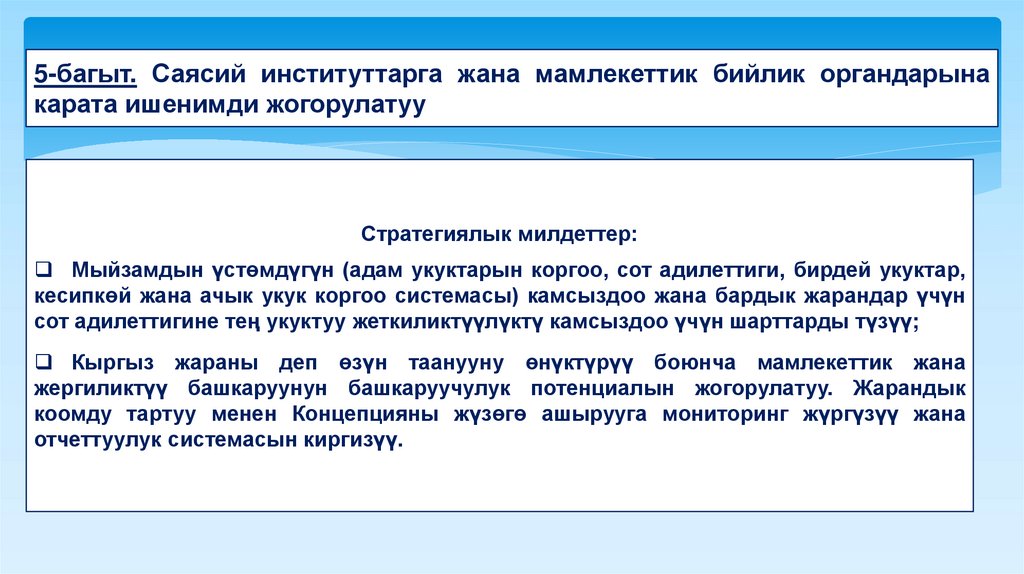 5-багыт. Саясий институттарга жана мамлекеттик бийлик органдарына карата ишенимди жогорулатуу

Стратегиялык милдеттер:

❑ Мыйзамдын үстөмдүгүн (адам укуктарын коргоо, сот адилеттиги, бирдей укуктар, кесипкөй жана ачык укук коргоо системасы) камсыздоо жана бардык жарандар үчүн сот адилеттигине тең укуктуу жеткиликтүүлүктү камсыздоо үчүн шарттарды түзүү;

❑ Кыргыз жараны деп өзүн таанууну өнүктүрүү боюнча мамлекеттик жана жергиликтүү башкаруунун башкаруучулук потенциалын жогорулатуу. Жарандык коомду тартуу менен Концепцияны жүзөгө ашырууга мониторинг жүргүзүү жана отчеттуулук системасын киргизүү.